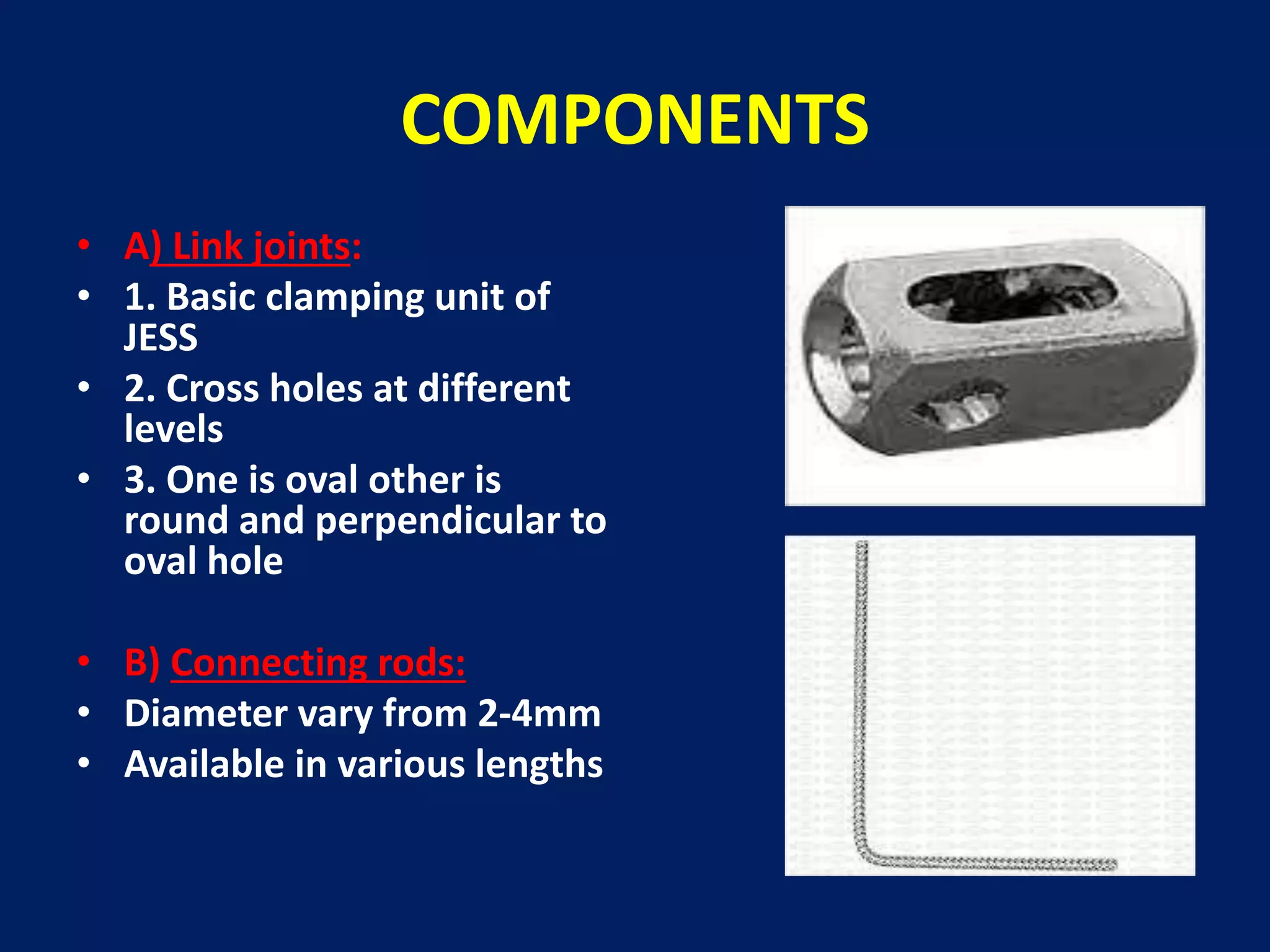 COMPONENTS

• A) Link joints:
• 1. Basic clamping unit of JESS
• 2. Cross holes at different levels
• 3. One is oval other is round and perpendicular to oval hole

• B) Connecting rods:
• Diameter vary from 2-4mm
• Available in various lengths